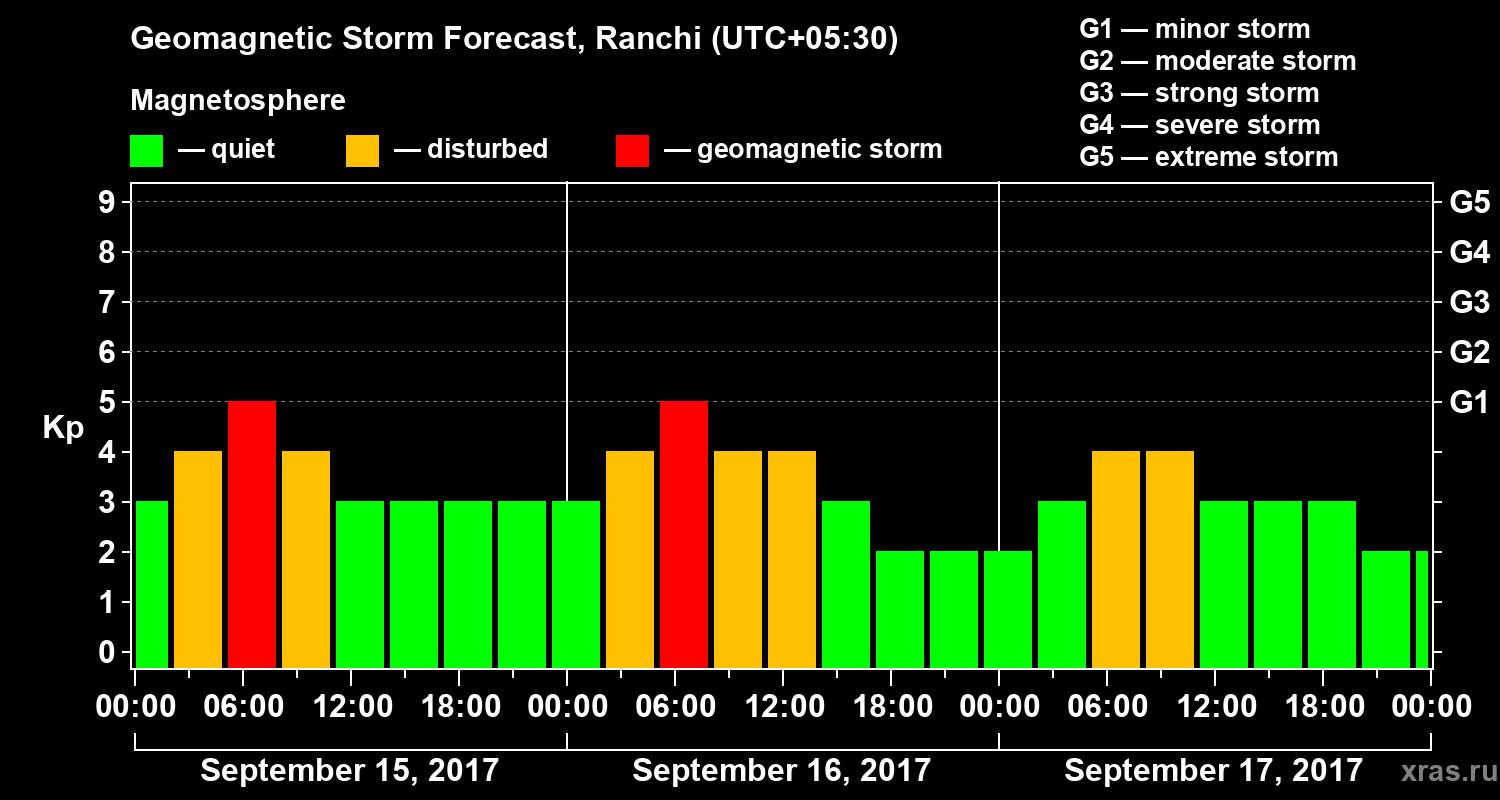 Geomagnetic Storm Forecast, Ranchi (UTC+05:30)

Magnetosphere

— quiet — disturbed — geomagnetic storm

G1 — minor storm
G2 — moderate storm
G3 — strong storm
G4 — severe storm
G5 — extreme storm

Kp

9
8
7
6
5
4
3
2
1
0

G5
G4
G3
G2
G1

00:00 06:00 12:00 18:00 00:00 06:00 12:00 18:00 00:00 06:00 12:00 18:00 00:00

September 15, 2017
September 16, 2017
September 17, 2017

xras.ru